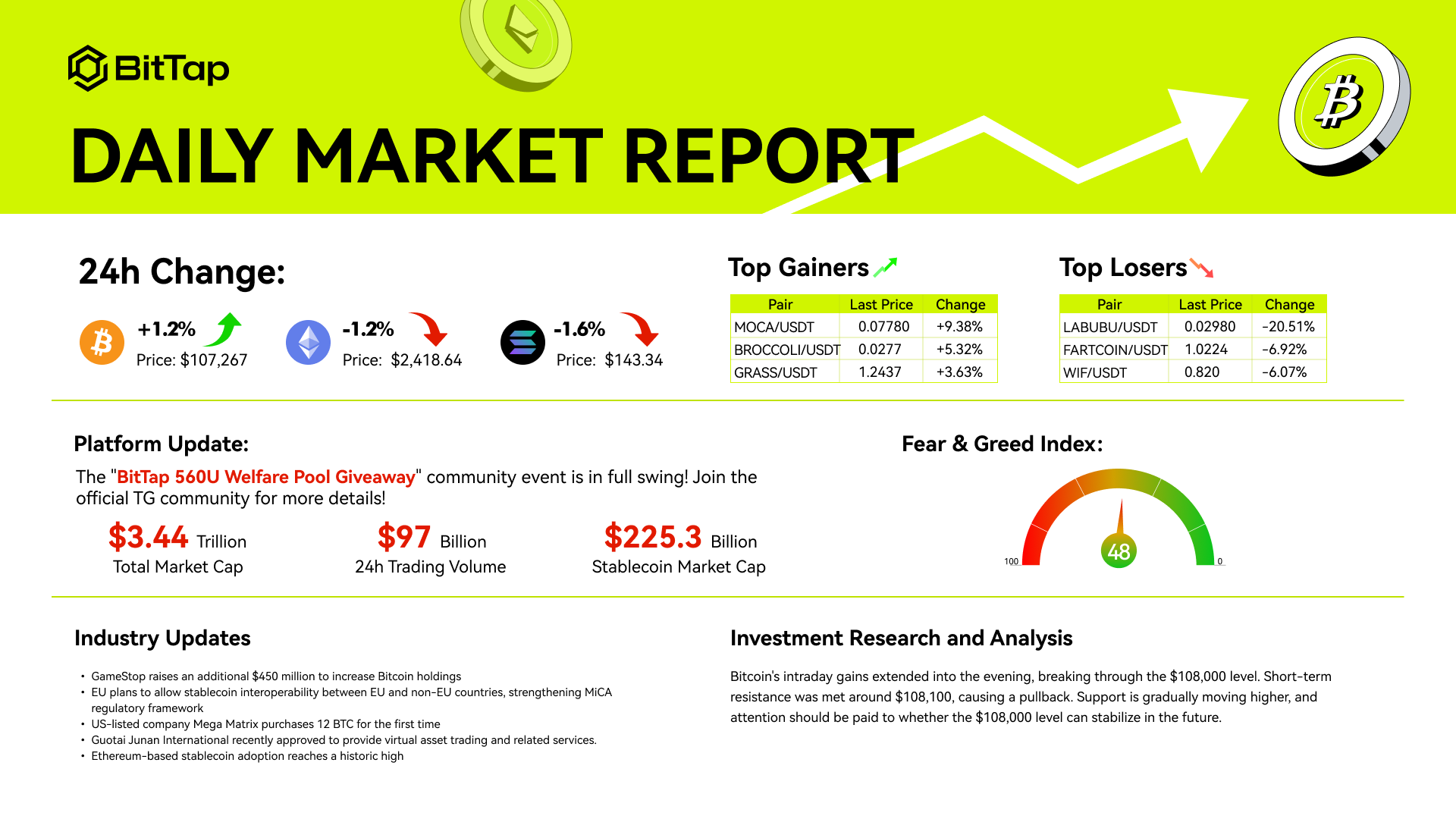 BitTap

DAILY MARKET REPORT

24h Change:

+1.2%
Price: $107,267

-1.2%
Price: $2,418.64

-1.6%
Price: $143.34

Top Gainers

| Pair | Last Price | Change |
|---|---|---|
| MOCA/USDT | 0.07780 | +9.38% |
| BROCCOLI/USDT | 0.0277 | +5.32% |
| GRASS/USDT | 1.2437 | +3.63% |

Top Losers

| Pair | Last Price | Change |
|---|---|---|
| LABUBU/USDT | 0.02980 | -20.51% |
| FARTCOIN/USDT | 1.0224 | -6.92% |
| WIF/USDT | 0.820 | -6.07% |

Platform Update:

The "BitTap 560U Welfare Pool Giveaway" community event is in full swing! Join the official TG community for more details!

$3.44 Trillion
Total Market Cap

$97 Billion
24h Trading Volume

$225.3 Billion
Stablecoin Market Cap

Fear & Greed Index:

100
48
0

Industry Updates

• GameStop raises an additional $450 million to increase Bitcoin holdings
• EU plans to allow stablecoin interoperability between EU and non-EU countries, strengthening MiCA regulatory framework
• US-listed company Mega Matrix purchases 12 BTC for the first time
• Guotai Junan International recently approved to provide virtual asset trading and related services.
• Ethereum-based stablecoin adoption reaches a historic high

Investment Research and Analysis

Bitcoin's intraday gains extended into the evening, breaking through the $108,000 level. Short-term resistance was met around $108,100, causing a pullback. Support is gradually moving higher, and attention should be paid to whether the $108,000 level can stabilize in the future.